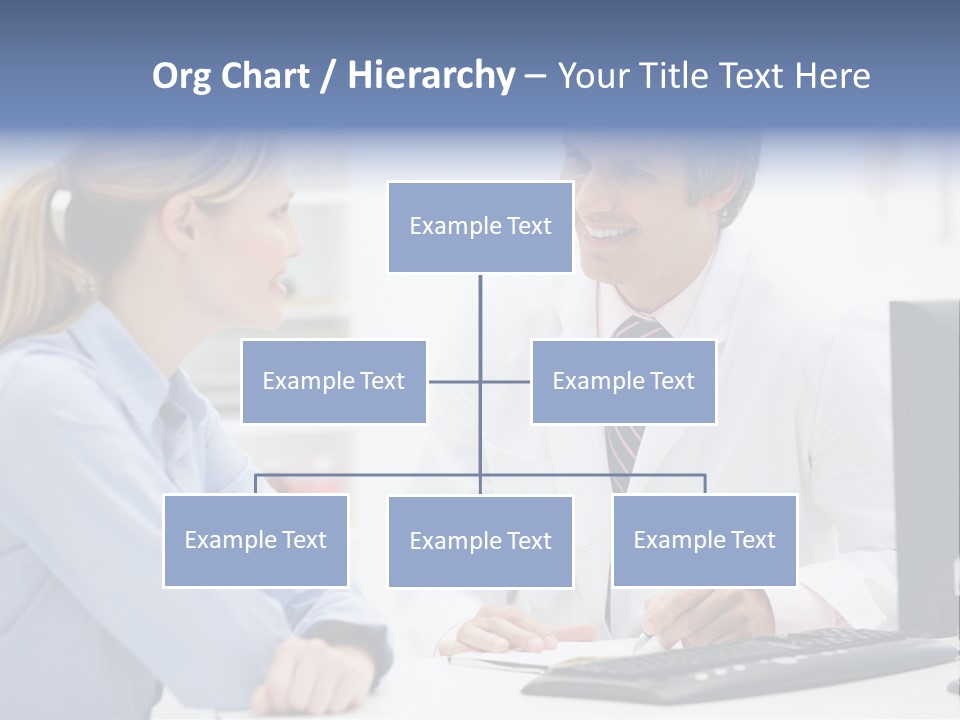 Org Chart / Hierarchy – Your Title Text Here

Example Text

Example Text

Example Text

Example Text

Example Text

Example Text